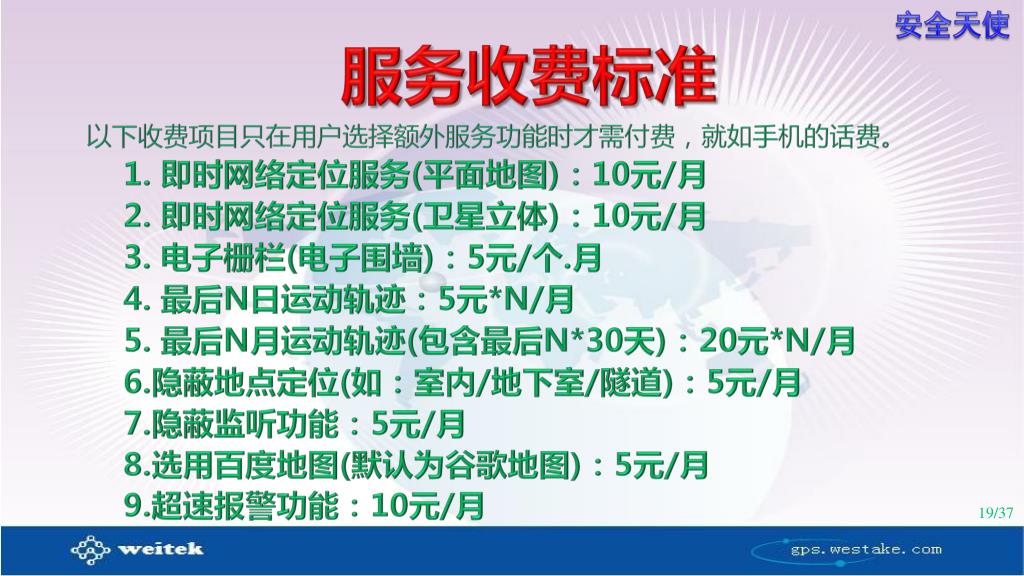 安全天使

服务收费标准

以下收费项目只在用户选择额外服务功能时才需付费，就如手机的话费。

1. 即时网络定位服务(平面地图)：10元/月
2. 即时网络定位服务(卫星立体)：10元/月
3. 电子栅栏(电子围墙)：5元/个.月
4. 最后N日运动轨迹：5元*N/月
5. 最后N月运动轨迹(包含最后N*30天)：20元*N/月
6.隐蔽地点定位(如：室内/地下室/隧道)：5元/月
7.隐蔽监听功能：5元/月
8.选用百度地图(默认为谷歌地图)：5元/月
9.超速报警功能：10元/月

19/37

weitek

gps.westake.com